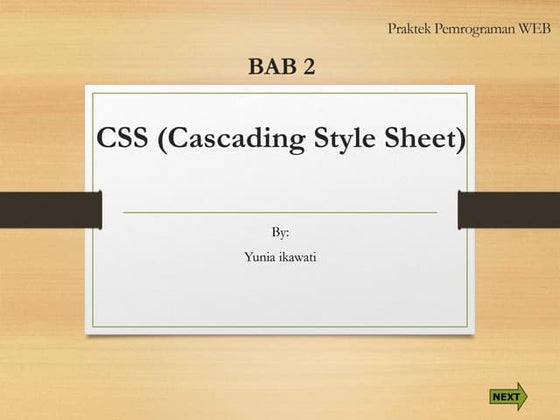 Praktek Pemrograman WEB

BAB 2

CSS (Cascading Style Sheet)

By:

Yunia ikawati

NEXT